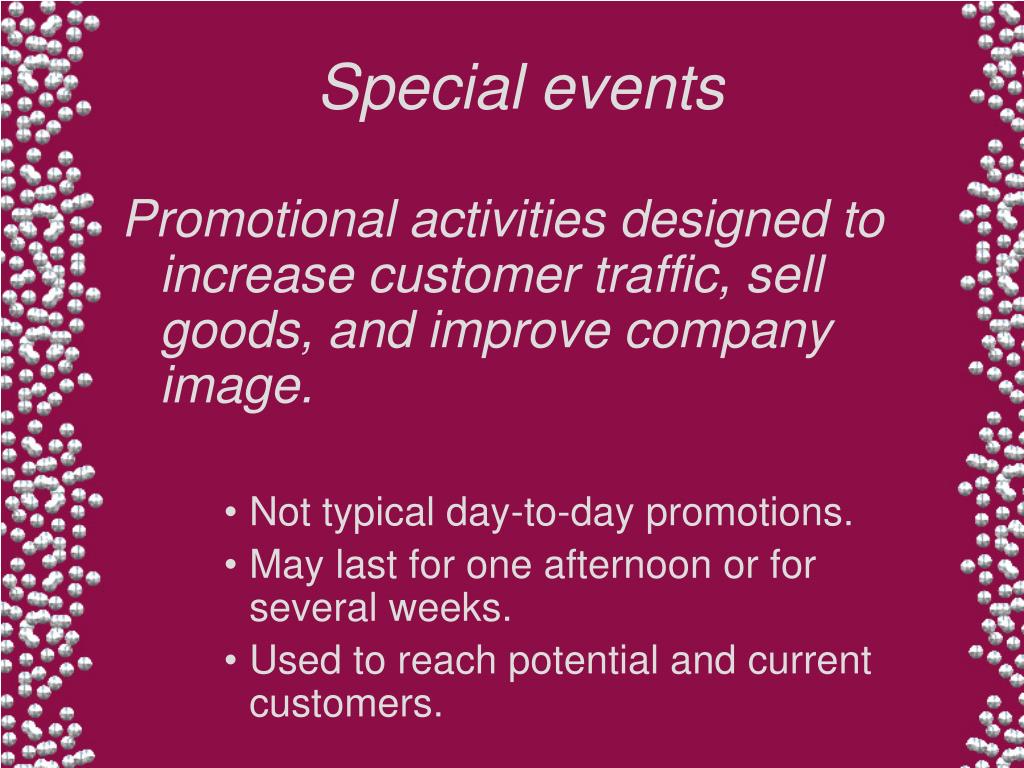 Special events

Promotional activities designed to increase customer traffic, sell goods, and improve company image.

• Not typical day-to-day promotions.
• May last for one afternoon or for several weeks.
• Used to reach potential and current customers.